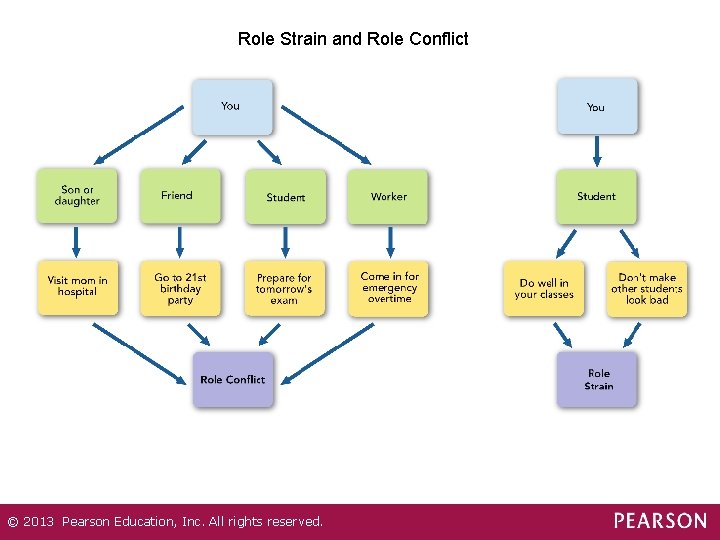 Role Strain and Role Conflict

You

Son or daughter

Friend

Student

Worker

Visit mom in hospital

Go to 21st birthday party

Prepare for tomorrow's exam

Come in for emergency overtime

Role Conflict

You

Student

Do well in your classes

Don't make other students look bad

Role Strain

© 2013 Pearson Education, Inc. All rights reserved.

PEARSON